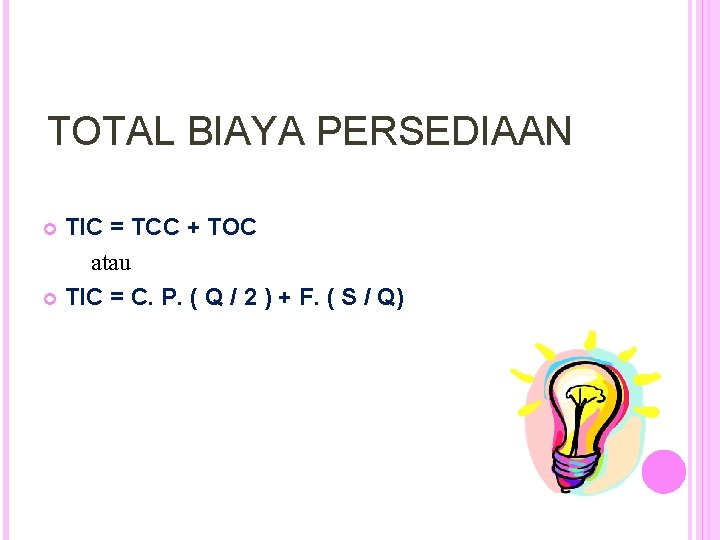 TOTAL BIAYA PERSEDIAAN

TIC = TCC + TOC

atau

TIC = C. P. ( Q / 2 ) + F. ( S / Q)